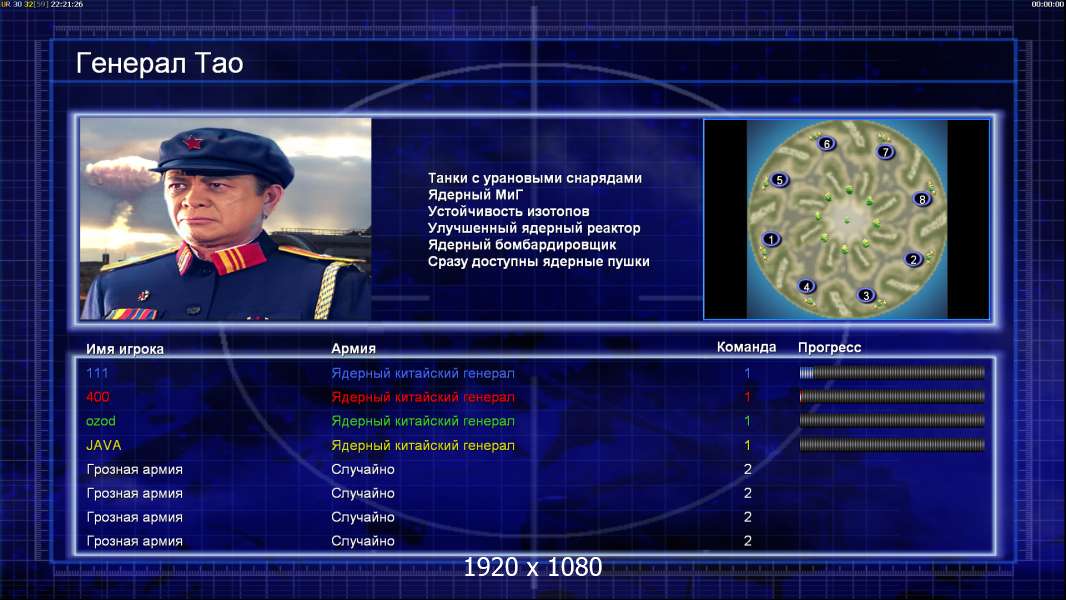 UR 30 32[59] 22:21:26

00:00:00

Генерал Тао

Танки с урановыми снарядами
Ядерный МиГ
Устойчивость изотопов
Улучшенный ядерный реактор
Ядерный бомбардировщик
Сразу доступны ядерные пушки

6 7 5 8 1 2 4 3

| Имя игрока | Армия | Команда | Прогресс |
|---|---|---|---|
| 111 | Ядерный китайский генерал | 1 | |
| 400 | Ядерный китайский генерал | 1 | |
| ozod | Ядерный китайский генерал | 1 | |
| JAVA | Ядерный китайский генерал | 1 | |
| Грозная армия | Случайно | 2 | |
| Грозная армия | Случайно | 2 | |
| Грозная армия | Случайно | 2 | |
| Грозная армия | Случайно | 2 | |

1920 x 1080